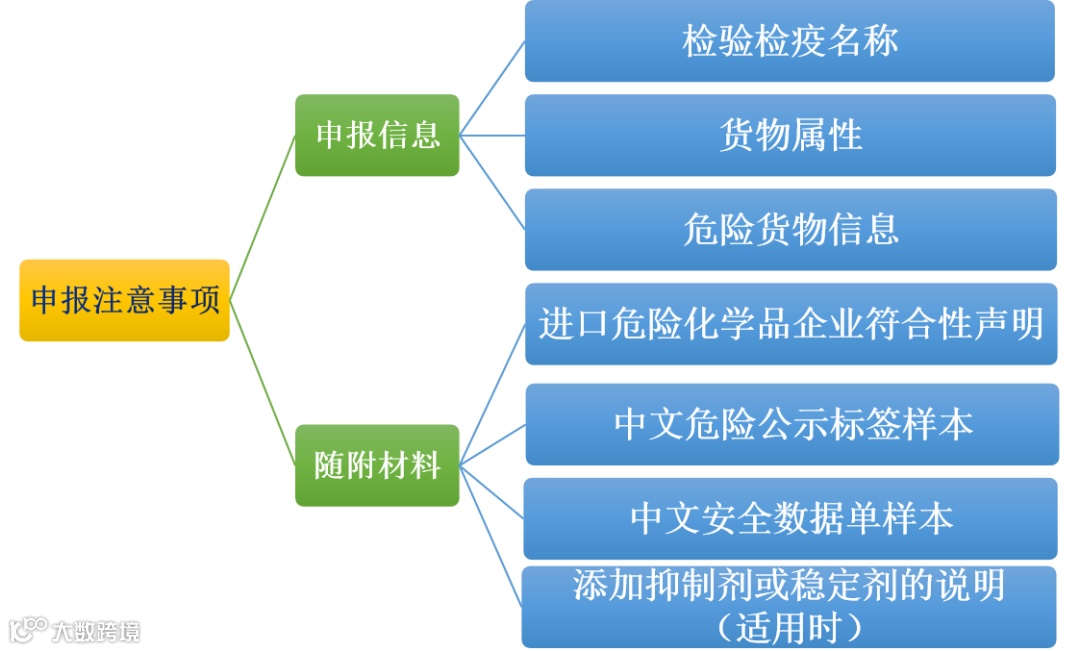 申报注意事项

申报信息

检验检疫名称

货物属性

危险货物信息

随附材料

进口危险化学品企业符合性声明

中文危险公示标签样本

中文安全数据单样本

添加抑制剂或稳定剂的说明（适用时）

大数跨境